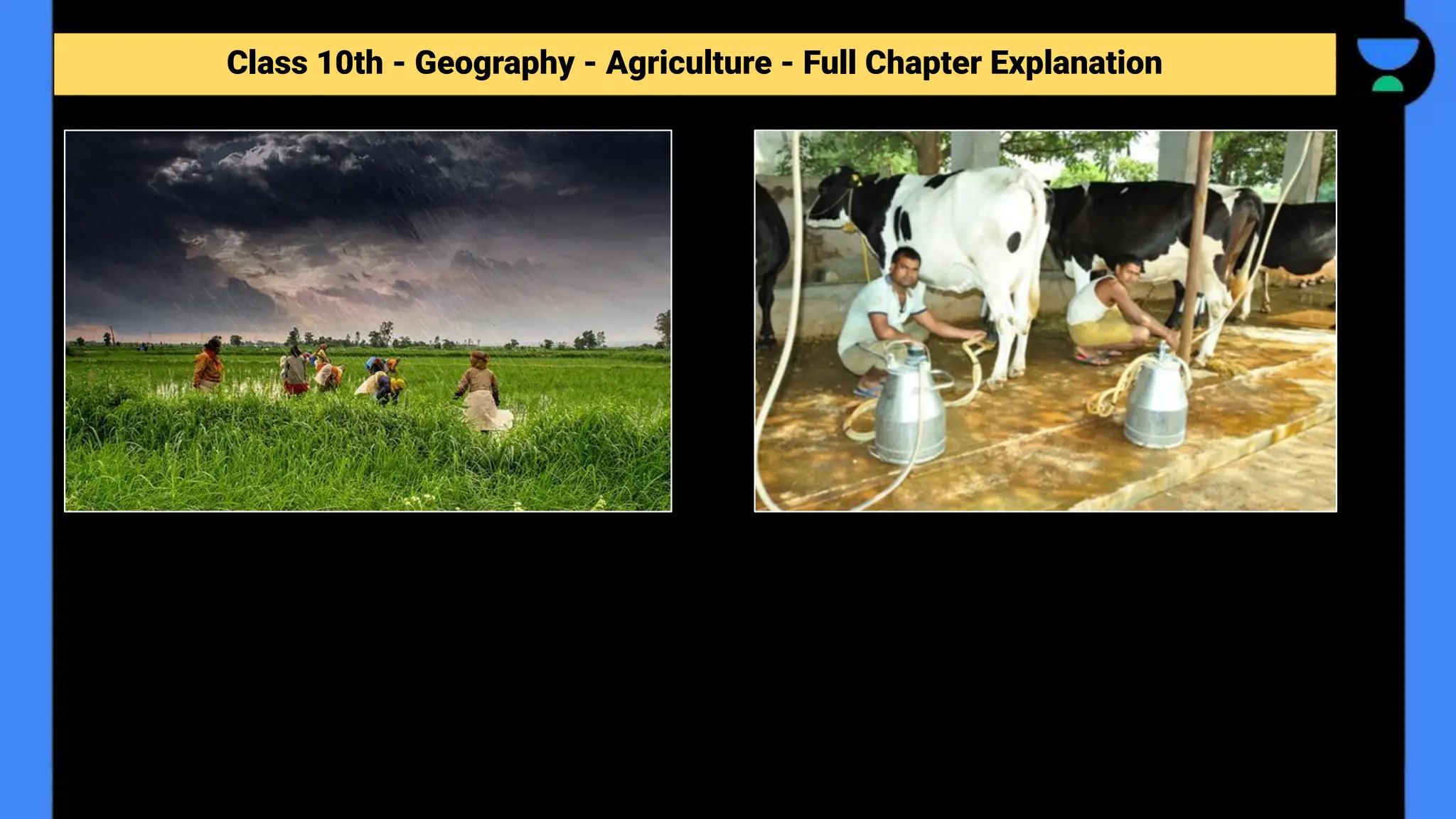 Class 10th - Geography - Agriculture - Full Chapter Explanation